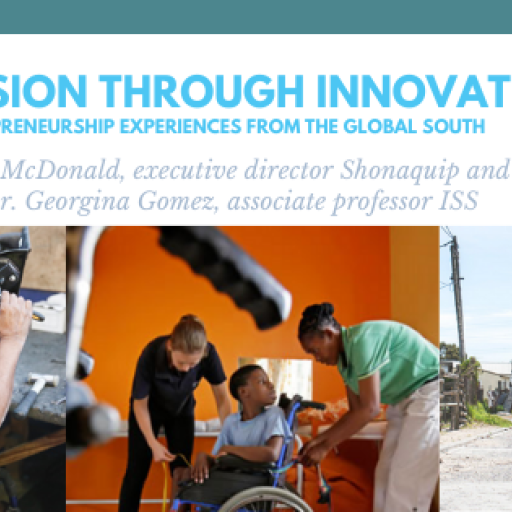 SION THROUGH INNOVAT

PRENEURSHIP EXPERIENCES FROM THE GLOBAL SOUTH

McDonald, executive director Shonaquip and r. Georgina Gomez, associate professor ISS